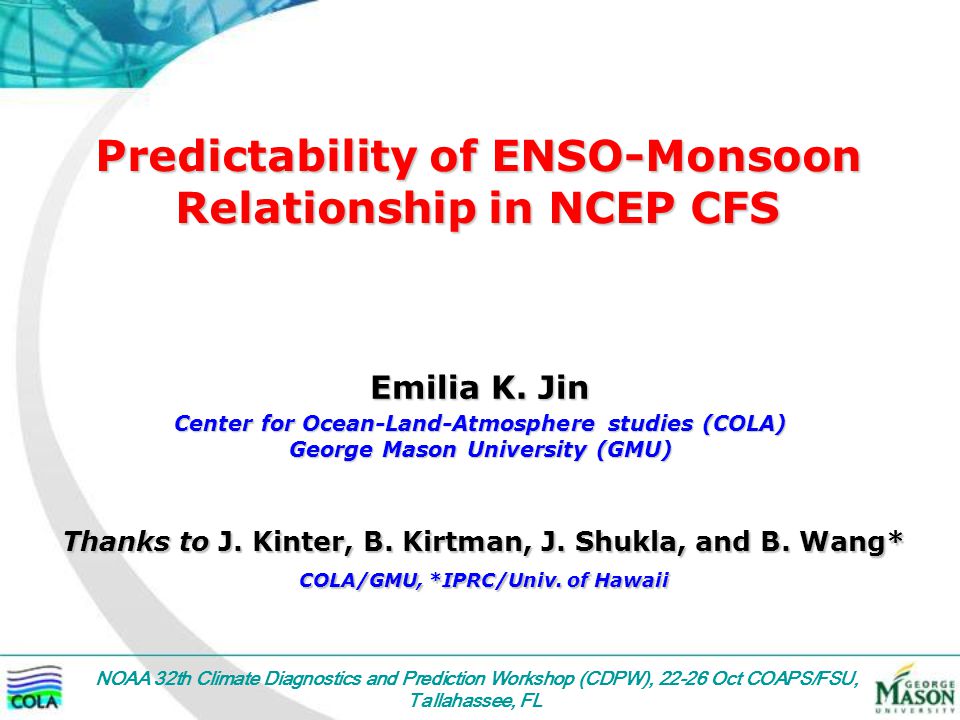 Predictability of ENSO-Monsoon Relationship in NCEP CFS

Emilia K. Jin

Center for Ocean-Land-Atmosphere studies (COLA)
George Mason University (GMU)

Thanks to J. Kinter, B. Kirtman, J. Shukla, and B. Wang*

COLA/GMU, *IPRC/Univ. of Hawaii

COLA

NOAA 32th Climate Diagnostics and Prediction Workshop (CDPW), 22-26 Oct COAPS/FSU, Tallahassee, FL

GEORGE MASON UNIVERSITY